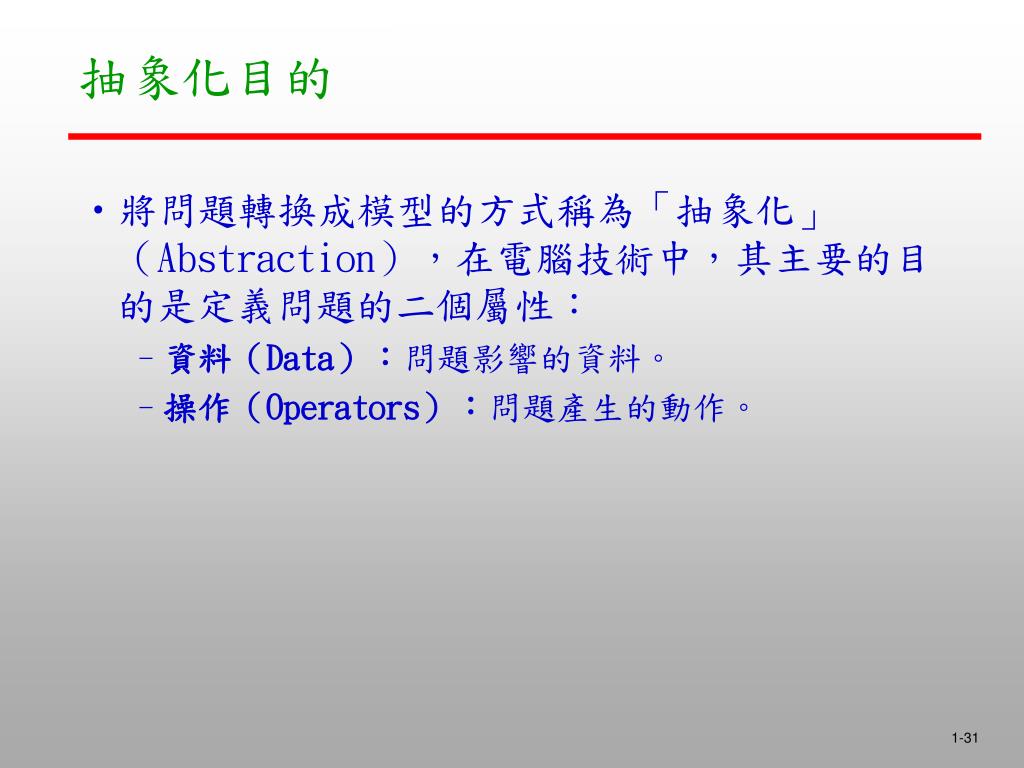 抽象化目的

• 將問題轉換成模型的方式稱為「抽象化」（Abstraction），在電腦技術中，其主要的目的是定義問題的二個屬性：

– 資料（Data）：問題影響的資料。

– 操作（Operators）：問題產生的動作。

1-31